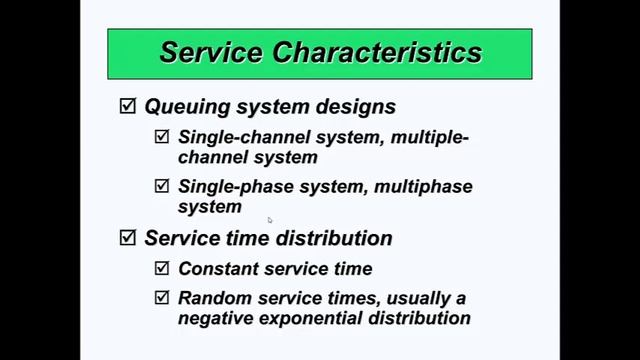 Service Characteristics

☑ Queuing system designs

☑ Single-channel system, multiple-channel system

☑ Single-phase system, multiphase system

☑ Service time distribution

☑ Constant service time

☑ Random service times, usually a negative exponential distribution